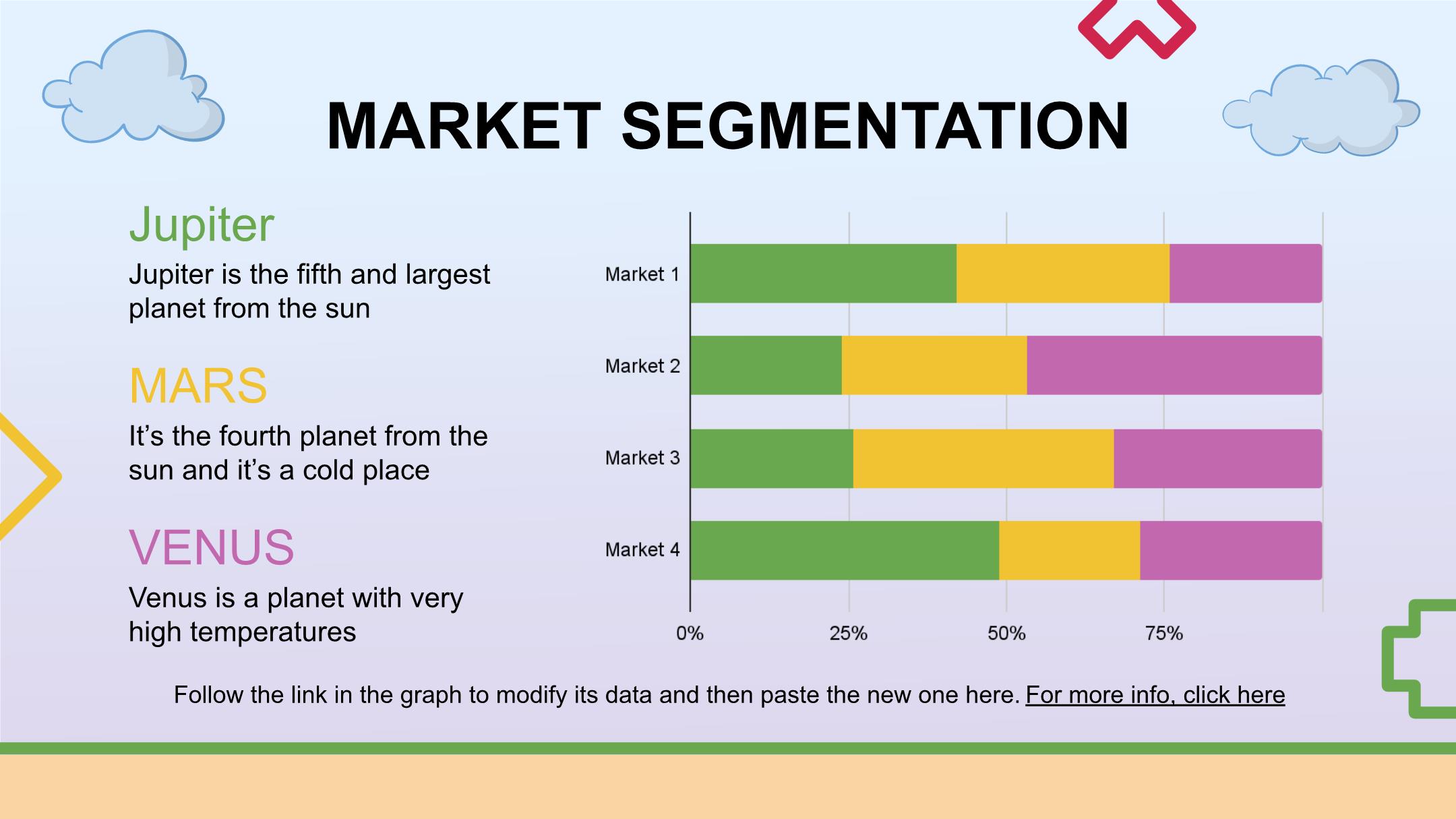 MARKET SEGMENTATION

Jupiter

Jupiter is the fifth and largest planet from the sun

MARS

It’s the fourth planet from the sun and it’s a cold place

VENUS

Venus is a planet with very high temperatures

Market 1
Market 2
Market 3
Market 4

0%
25%
50%
75%

Follow the link in the graph to modify its data and then paste the new one here. For more info, click here